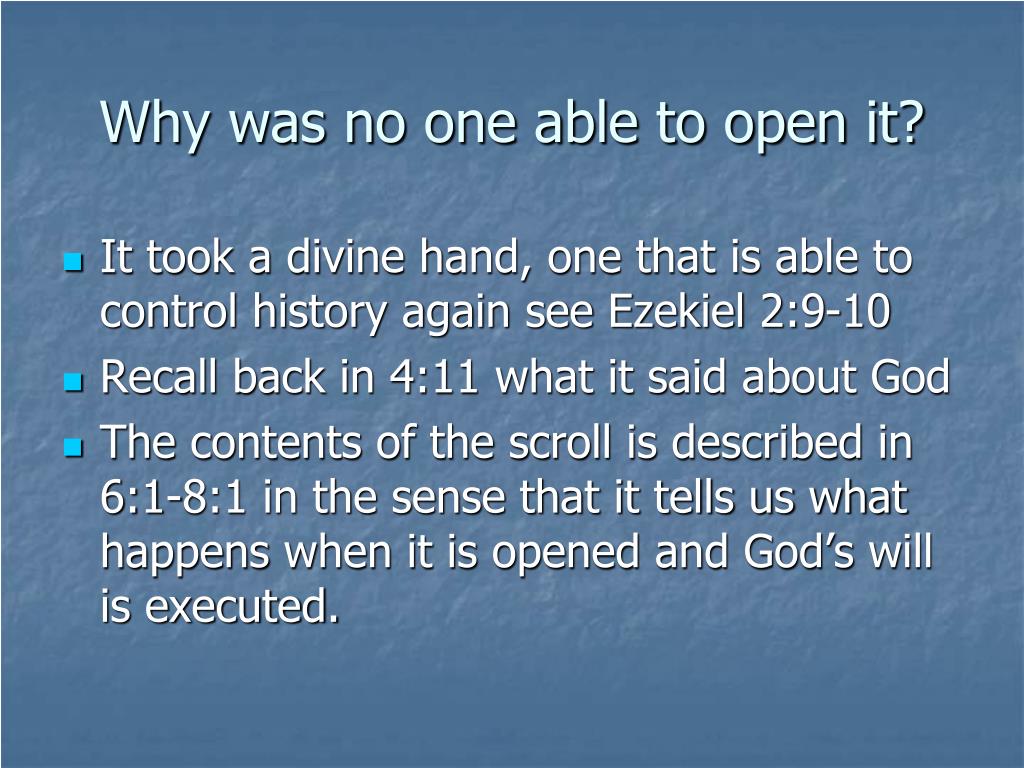 Why was no one able to open it?

- It took a divine hand, one that is able to control history again see Ezekiel 2:9-10
- Recall back in 4:11 what it said about God
- The contents of the scroll is described in 6:1-8:1 in the sense that it tells us what happens when it is opened and God's will is executed.